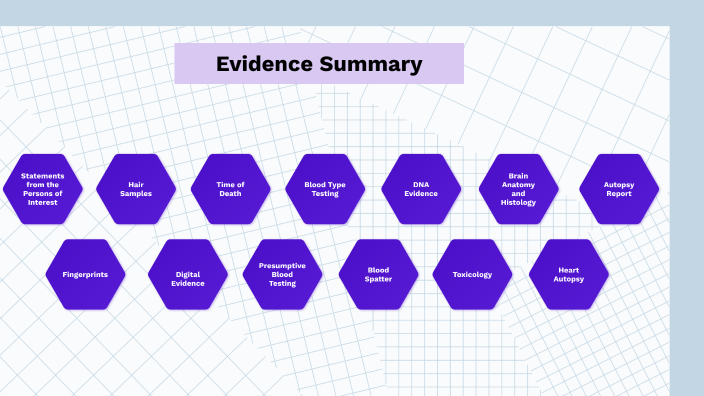 Evidence Summary

Statements from the Persons of Interest

Hair Samples

Time of Death

Blood Type Testing

DNA Evidence

Brain Anatomy and Histology

Autopsy Report

Fingerprints

Digital Evidence

Presumptive Blood Testing

Blood Spatter

Toxicology

Heart Autopsy